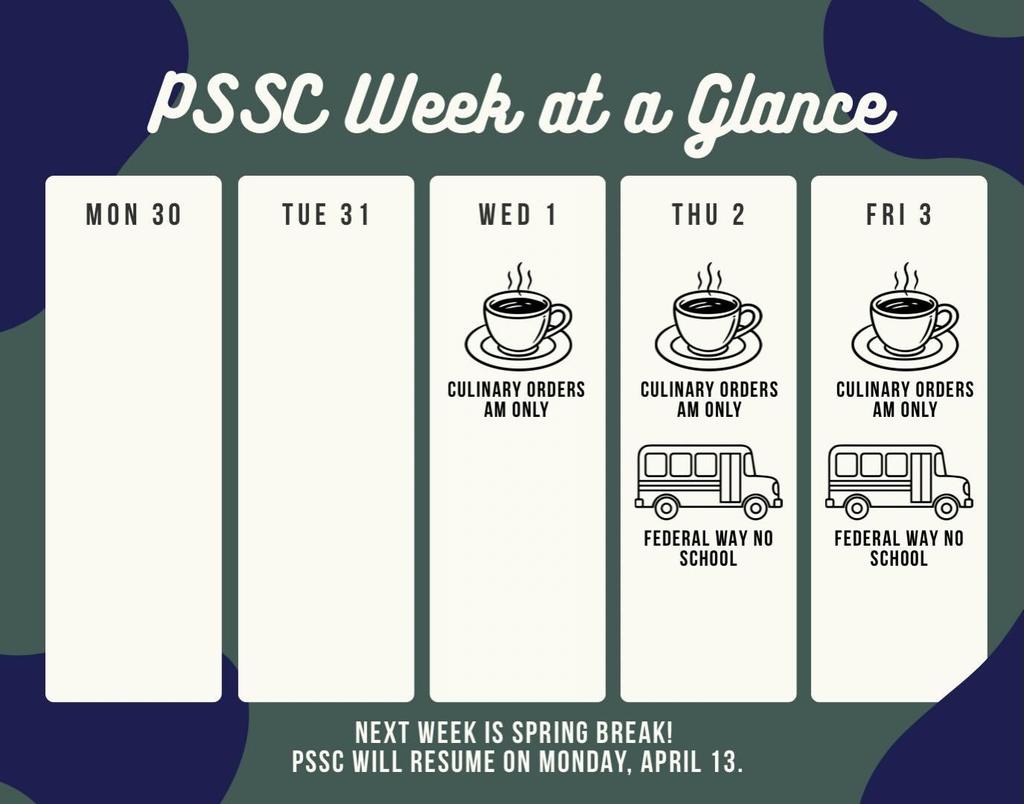 PSSC Week at a Glance

MON 30

TUE 31

WED 1

CULINARY ORDERS AM ONLY

THU 2

CULINARY ORDERS AM ONLY

FEDERAL WAY NO SCHOOL

FRI 3

CULINARY ORDERS AM ONLY

FEDERAL WAY NO SCHOOL

NEXT WEEK IS SPRING BREAK!
PSSC WILL RESUME ON MONDAY, APRIL 13.